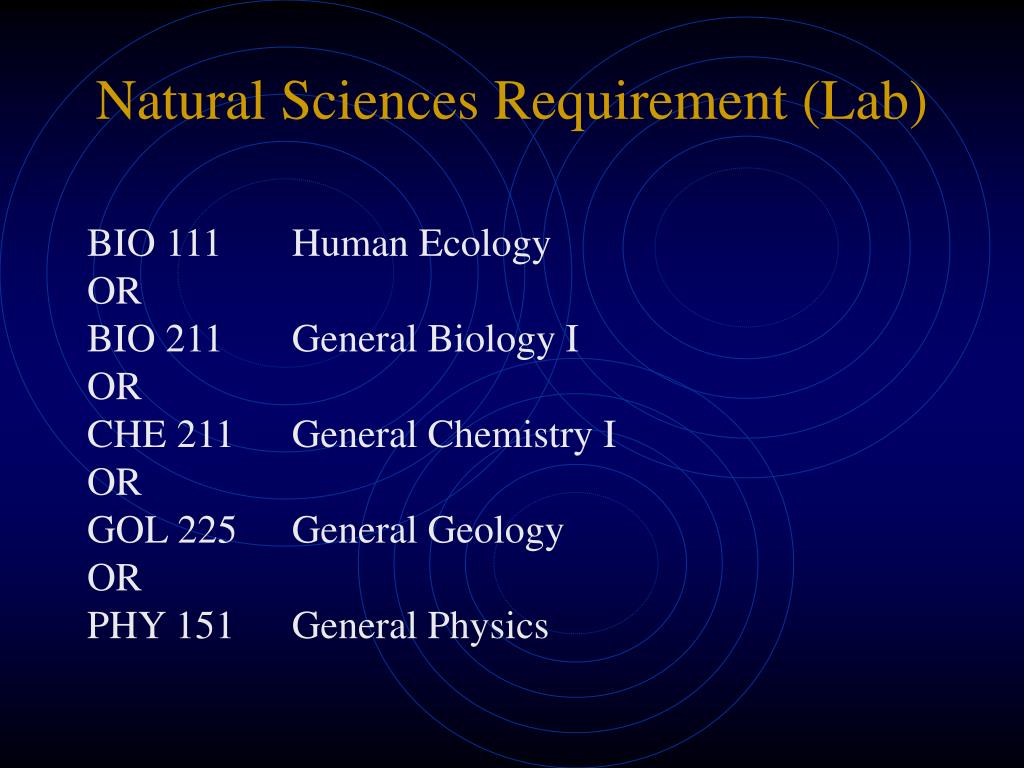 Natural Sciences Requirement (Lab)

BIO 111 Human Ecology
OR
BIO 211 General Biology I
OR
CHE 211 General Chemistry I
OR
GOL 225 General Geology
OR
PHY 151 General Physics